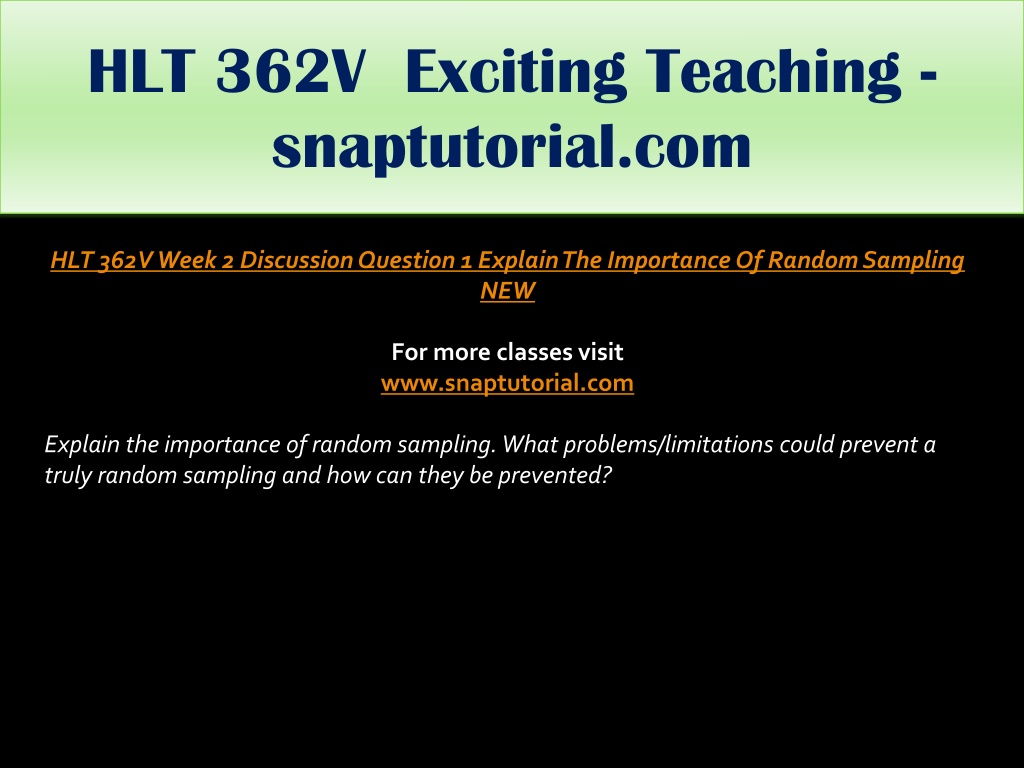 HLT 362V Exciting Teaching - snaptutorial.com

HLT 362V Week 2 Discussion Question 1 Explain The Importance Of Random Sampling NEW

For more classes visit
www.snaptutorial.com

Explain the importance of random sampling. What problems/limitations could prevent a truly random sampling and how can they be prevented?